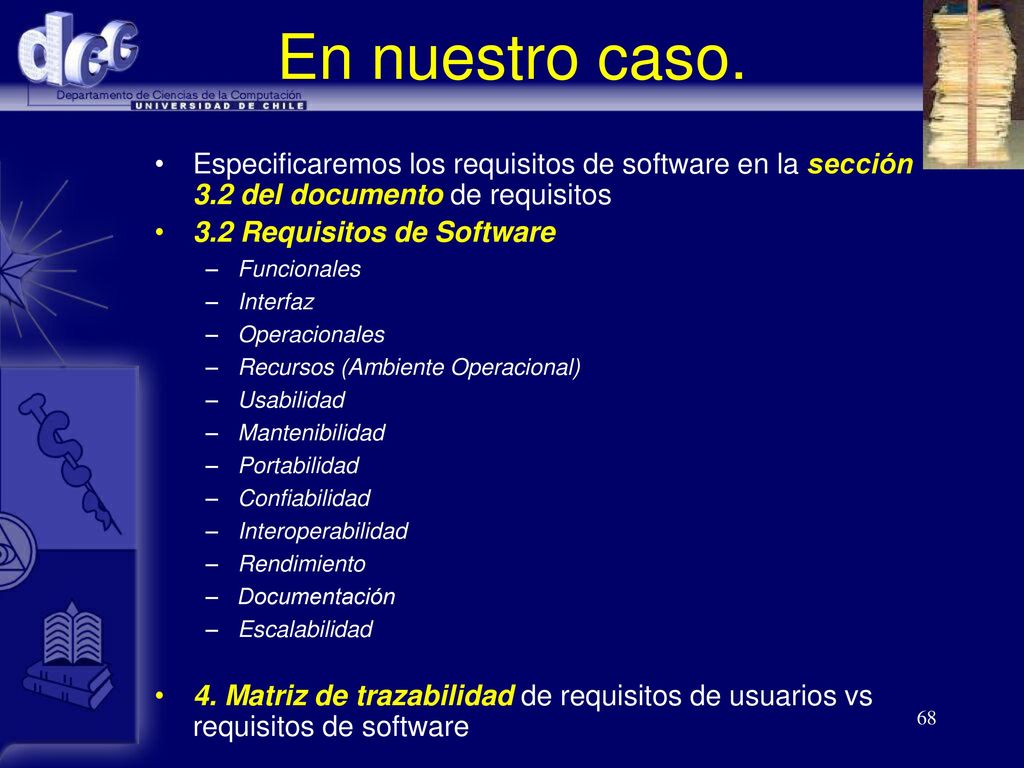 dcc

Departamento de Ciencias de la Computación
UNIVERSIDAD DE CHILE

En nuestro caso.

• Especificaremos los requisitos de software en la sección 3.2 del documento de requisitos
• 3.2 Requisitos de Software
– Funcionales
– Interfaz
– Operacionales
– Recursos (Ambiente Operacional)
– Usabilidad
– Mantenibilidad
– Portabilidad
– Confiabilidad
– Interoperabilidad
– Rendimiento
– Documentación
– Escalabilidad
• 4. Matriz de trazabilidad de requisitos de usuarios vs requisitos de software

68